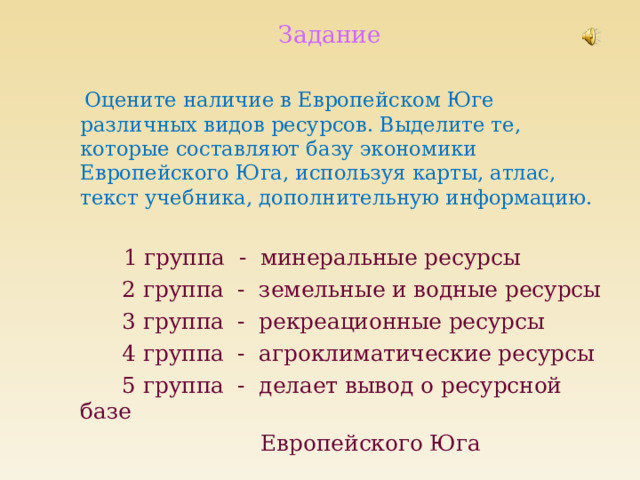 Задание

Оцените наличие в Европейском Юге различных видов ресурсов. Выделите те, которые составляют базу экономики Европейского Юга, используя карты, атлас, текст учебника, дополнительную информацию.

1 группа - минеральные ресурсы

2 группа - земельные и водные ресурсы

3 группа - рекреационные ресурсы

4 группа - агроклиматические ресурсы

5 группа - делает вывод о ресурсной базе

Европейского Юга